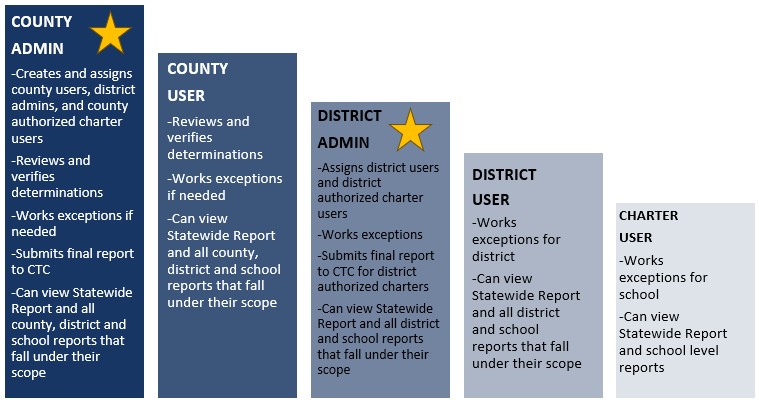 COUNTY ADMIN

-Creates and assigns county users, district admins, and county authorized charter users

-Reviews and verifies determinations

-Works exceptions if needed

-Submits final report to CTC

-Can view Statewide Report and all county, district and school reports that fall under their scope

COUNTY USER

-Reviews and verifies determinations

-Works exceptions if needed

-Can view Statewide Report and all county, district and school reports that fall under their scope

DISTRICT ADMIN

-Assigns district users and district authorized charter users

-Works exceptions

-Submits final report to CTC for district authorized charters

-Can view Statewide Report and all district and school reports that fall under their scope

DISTRICT USER

-Works exceptions for district

-Can view Statewide Report and all district and school reports that fall under their scope

CHARTER USER

-Works exceptions for school

-Can view Statewide Report and school level reports